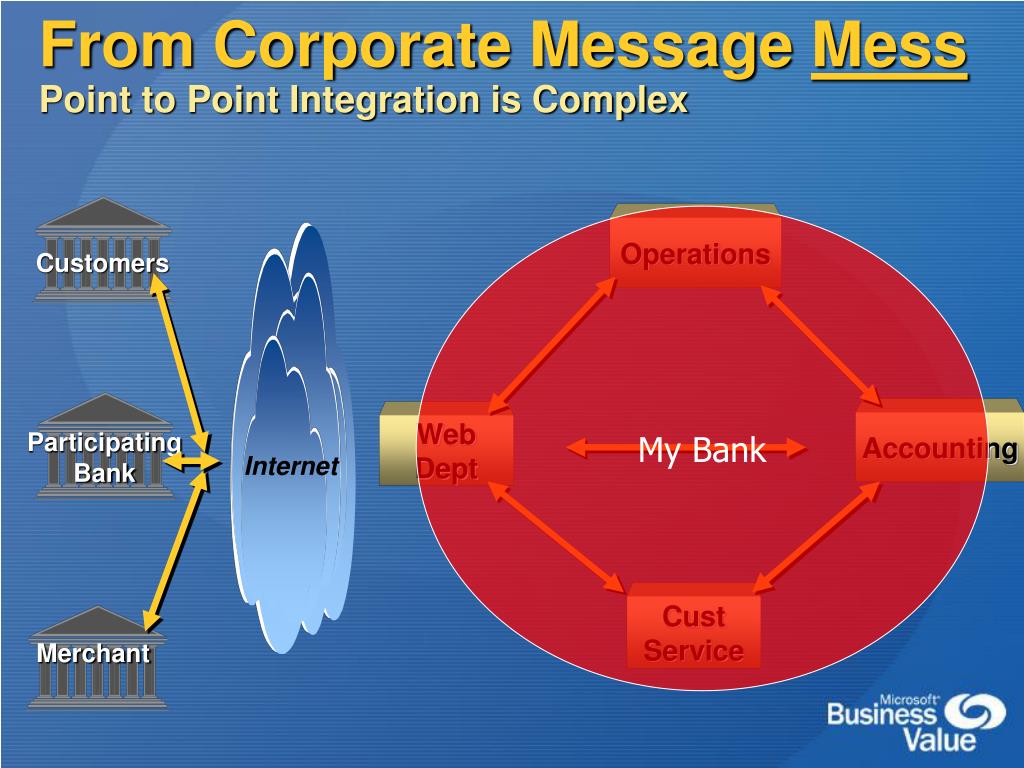 From Corporate Message Mess
Point to Point Integration is Complex

Customers

Participating Bank

Merchant

Internet

Operations

Web Dept

My Bank

Accounting

Cust Service

Microsoft Business Value